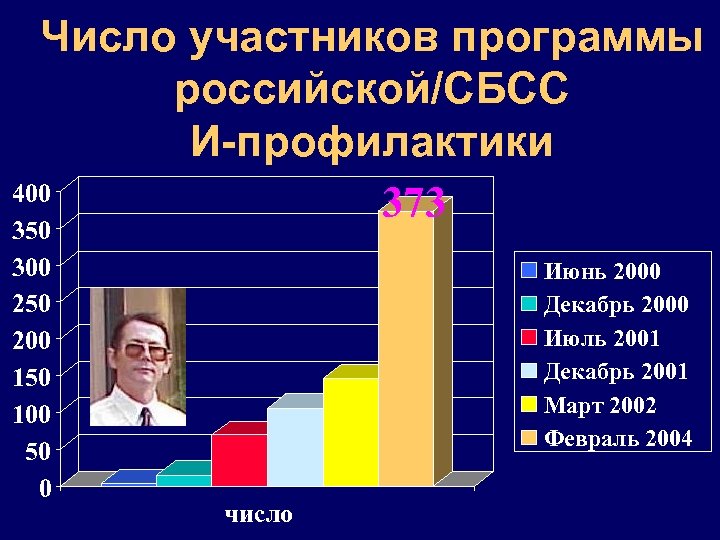 Число участников программы российской/СБСС И-профилактики

400
350
300
250
200
150
100
50
0

373

число

Июнь 2000
Декабрь 2000
Июль 2001
Декабрь 2001
Март 2002
Февраль 2004